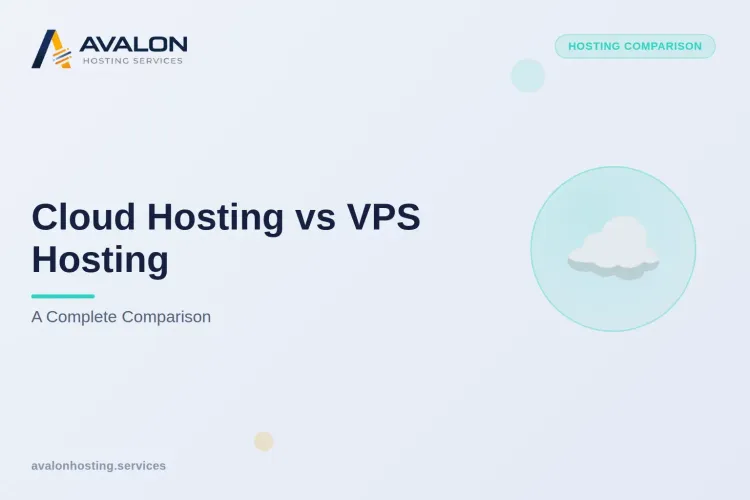 AVALON
HOSTING SERVICES

HOSTING COMPARISON

Cloud Hosting vs VPS Hosting

A Complete Comparison

avalonhosting.services